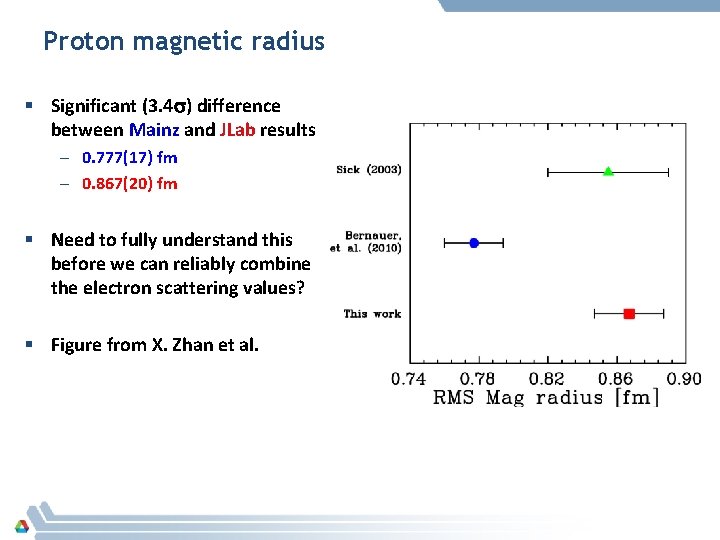 Proton magnetic radius

▪ Significant (3.4$\sigma$) difference between Mainz and JLab results
– 0.777(17) fm
– 0.867(20) fm

▪ Need to fully understand this before we can reliably combine the electron scattering values?

▪ Figure from X. Zhan et al.

Sick (2003)
Bernauer, et al. (2010)
This work
0.74 0.78 0.82 0.86 0.90
RMS Mag radius [fm]